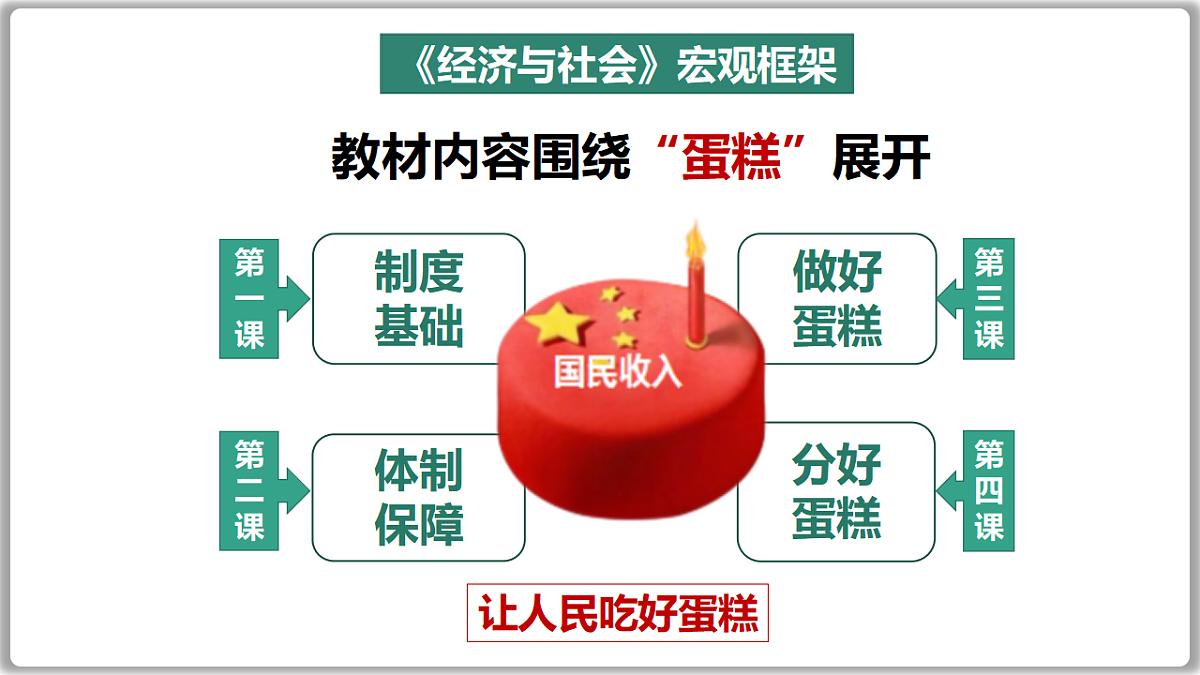 《经济与社会》宏观框架

教材内容围绕“蛋糕”展开

第一课

制度基础

第二课

体制保障

国民收入

做好蛋糕

第三课

分好蛋糕

第四课

让人民吃好蛋糕